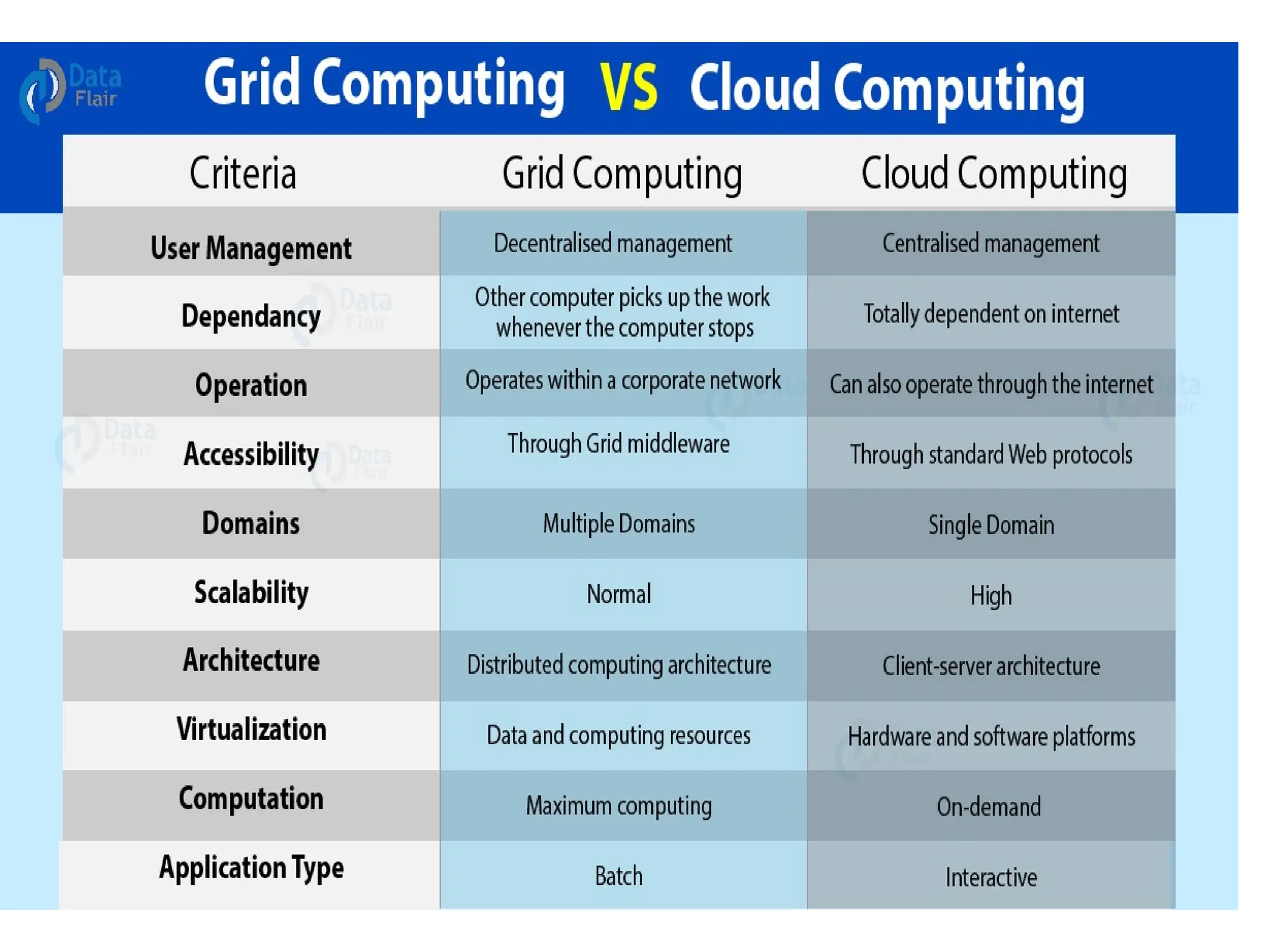 Data Flair

Grid Computing VS Cloud Computing

| Criteria | Grid Computing | Cloud Computing |
|---|---|---|
| User Management | Decentralised management | Centralised management |
| Dependancy | Other computer picks up the work whenever the computer stops | Totally dependent on internet |
| Operation | Operates within a corporate network | Can also operate through the internet |
| Accessibility | Through Grid middleware | Through standard Web protocols |
| Domains | Multiple Domains | Single Domain |
| Scalability | Normal | High |
| Architecture | Distributed computing architecture | Client-server architecture |
| Virtualization | Data and computing resources | Hardware and software platforms |
| Computation | Maximum computing | On-demand |
| Application Type | Batch | Interactive |